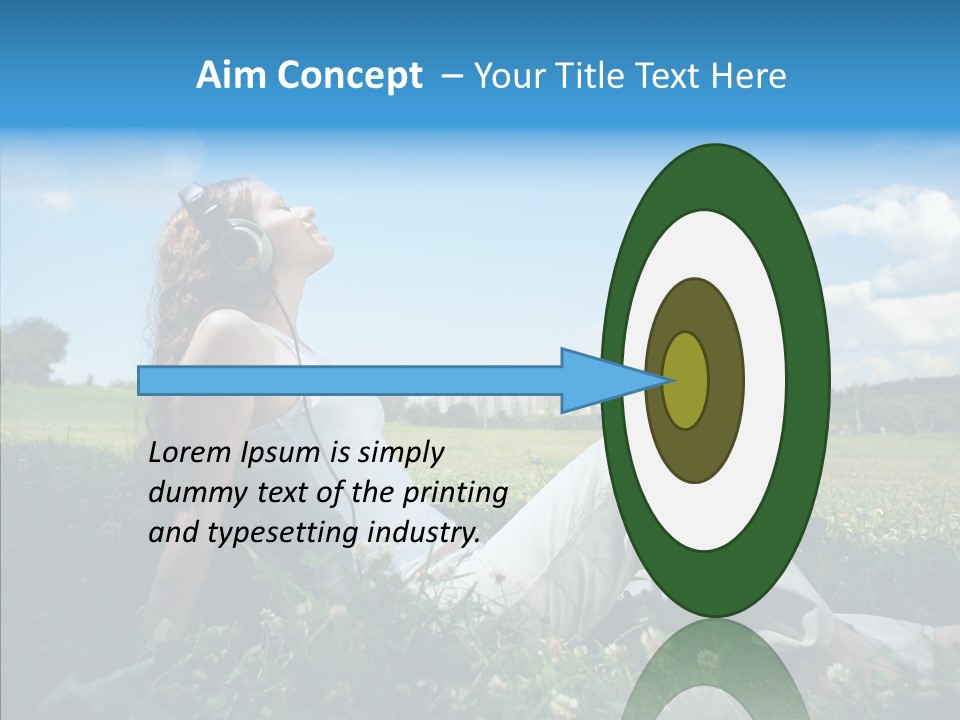 Aim Concept – Your Title Text Here

Lorem Ipsum is simply dummy text of the printing and typesetting industry.